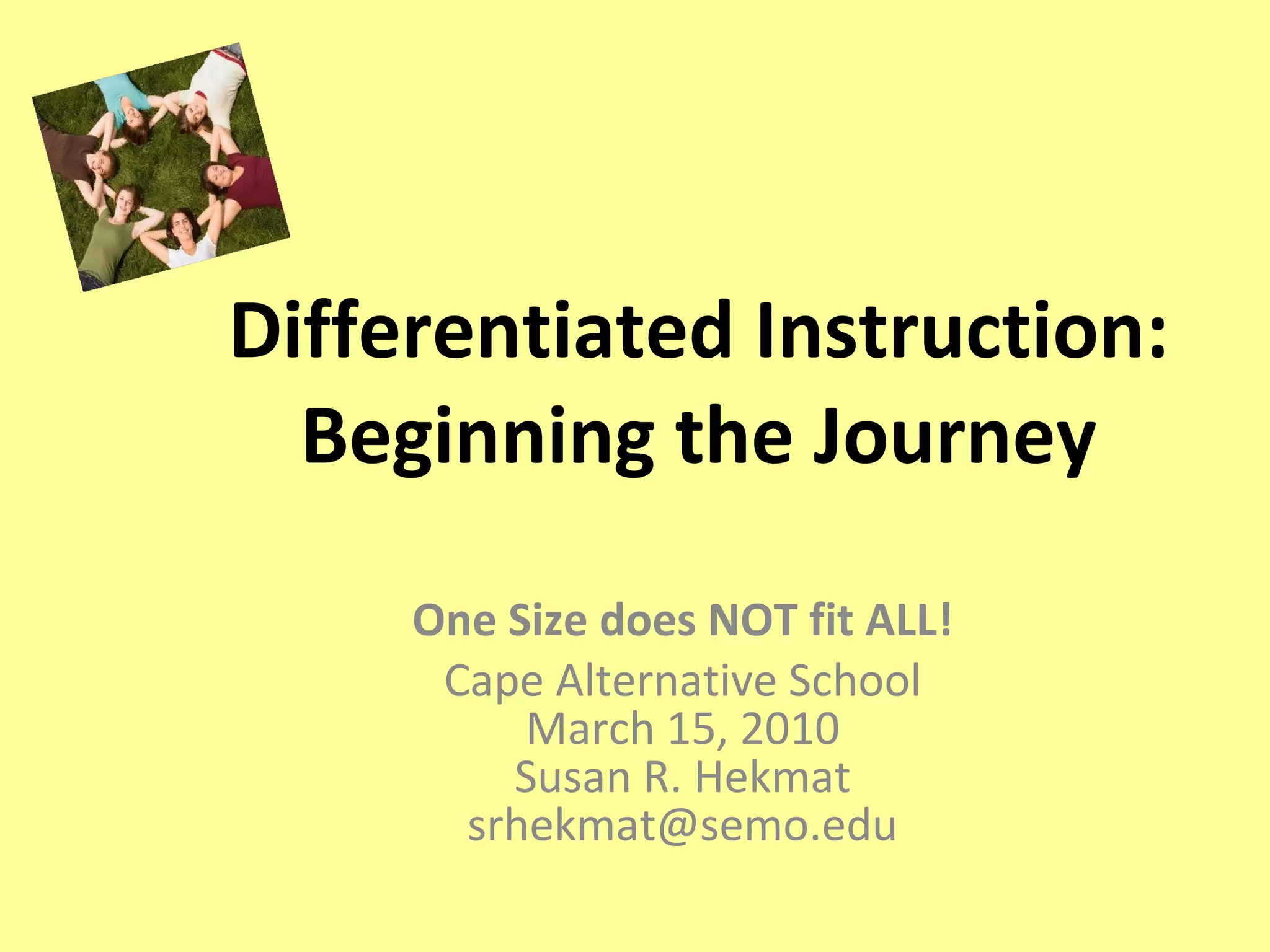 Differentiated Instruction: Beginning the Journey

One Size does NOT fit ALL!

Cape Alternative School
March 15, 2010
Susan R. Hekmat
srhekmat@semo.edu